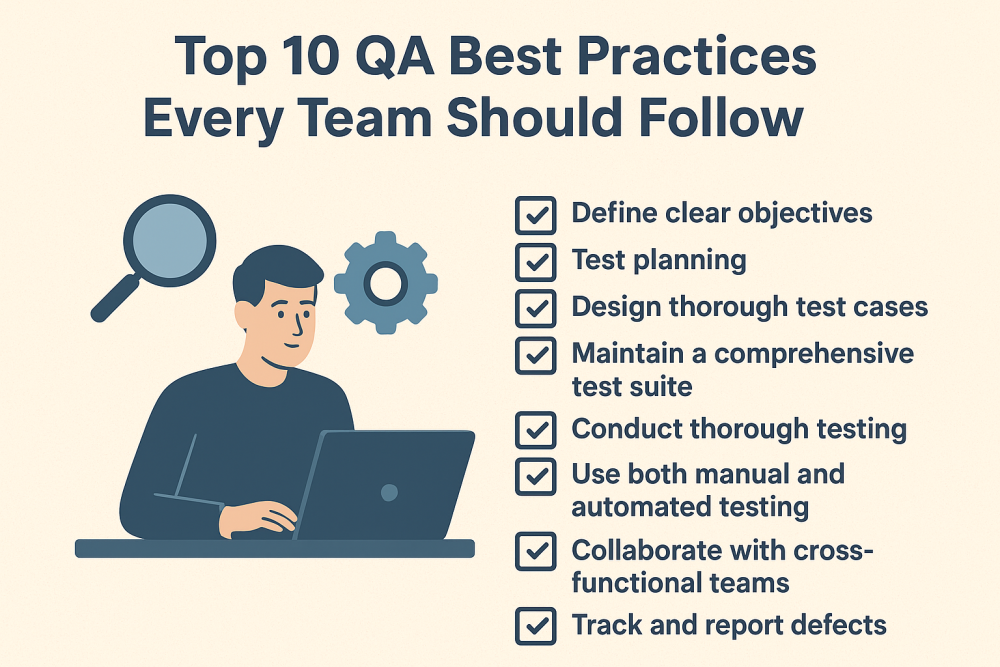 Top 10 QA Best Practices Every Team Should Follow

Define clear objectives

Test planning

Design thorough test cases

Maintain a comprehensive test suite

Conduct thorough testing

Use both manual and automated testing

Collaborate with cross-functional teams

Track and report defects